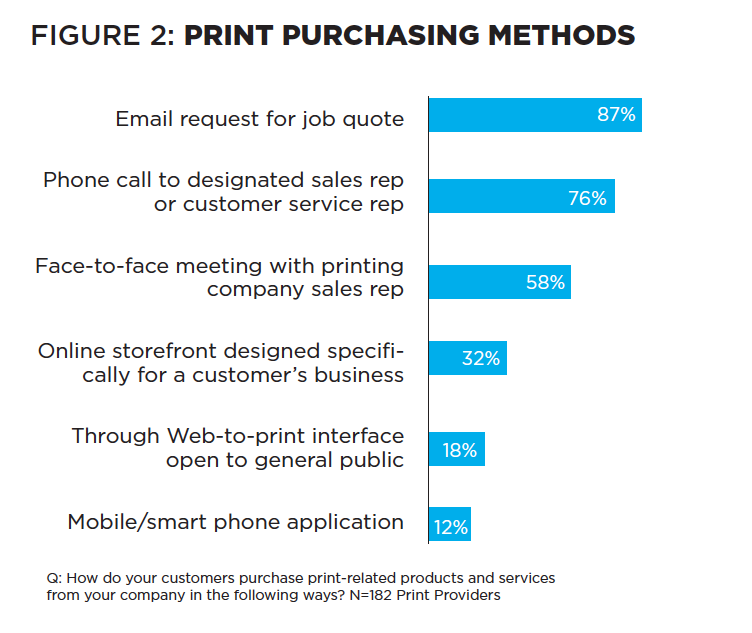 FIGURE 2: PRINT PURCHASING METHODS

Email request for job quote 87%

Phone call to designated sales rep or customer service rep 76%

Face-to-face meeting with printing company sales rep 58%

Online storefront designed specifically for a customer's business 32%

Through Web-to-print interface open to general public 18%

Mobile/smart phone application 12%

Q: How do your customers purchase print-related products and services from your company in the following ways? N=182 Print Providers